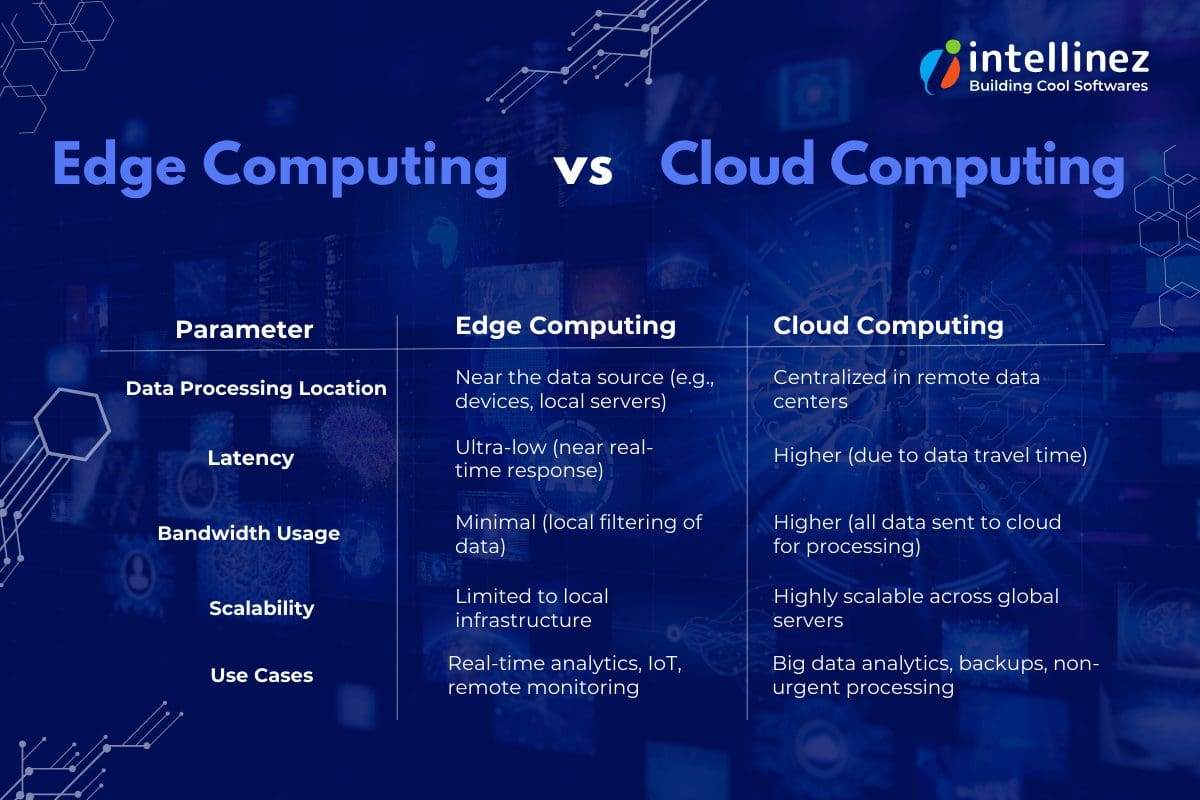 intellinez
Building Cool Softwares

Edge Computing vs Cloud Computing

| Parameter | Edge Computing | Cloud Computing |
|---|---|---|
| Data Processing Location | Near the data source (e.g., devices, local servers) | Centralized in remote data centers |
| Latency | Ultra-low (near real-time response) | Higher (due to data travel time) |
| Bandwidth Usage | Minimal (local filtering of data) | Higher (all data sent to cloud for processing) |
| Scalability | Limited to local infrastructure | Highly scalable across global servers |
| Use Cases | Real-time analytics, IoT, remote monitoring | Big data analytics, backups, non-urgent processing |